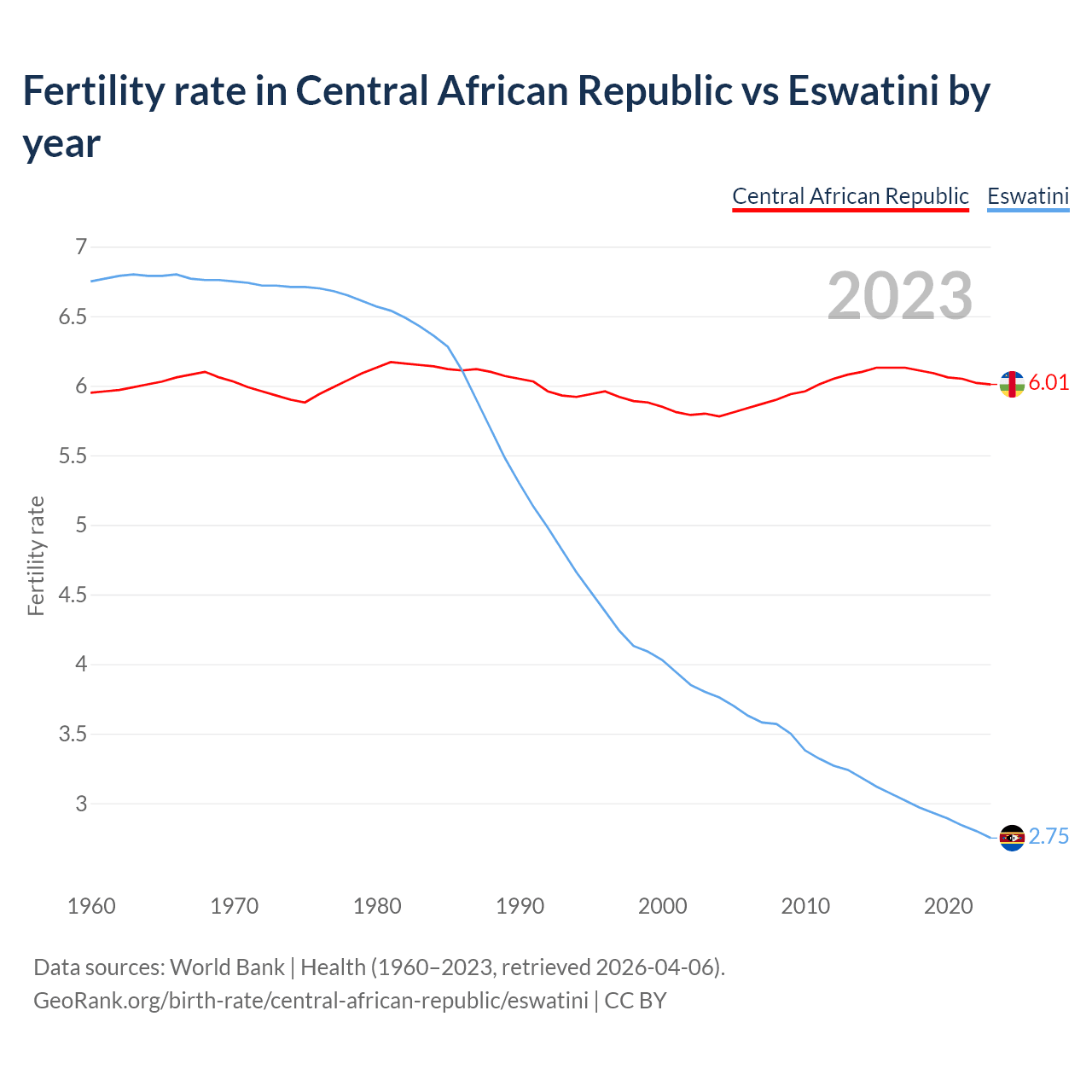 Fertility rate in Central African Republic vs Eswatini by year

Central African Republic Eswatini

2023

Fertility rate

7
6.5
6
5.5
5
4.5
4
3.5
3

6.01
2.75

1960 1970 1980 1990 2000 2010 2020

Data sources: World Bank | Health (1960–2023, retrieved 2026-04-06).
GeoRank.org/birth-rate/central-african-republic/eswatini | CC BY